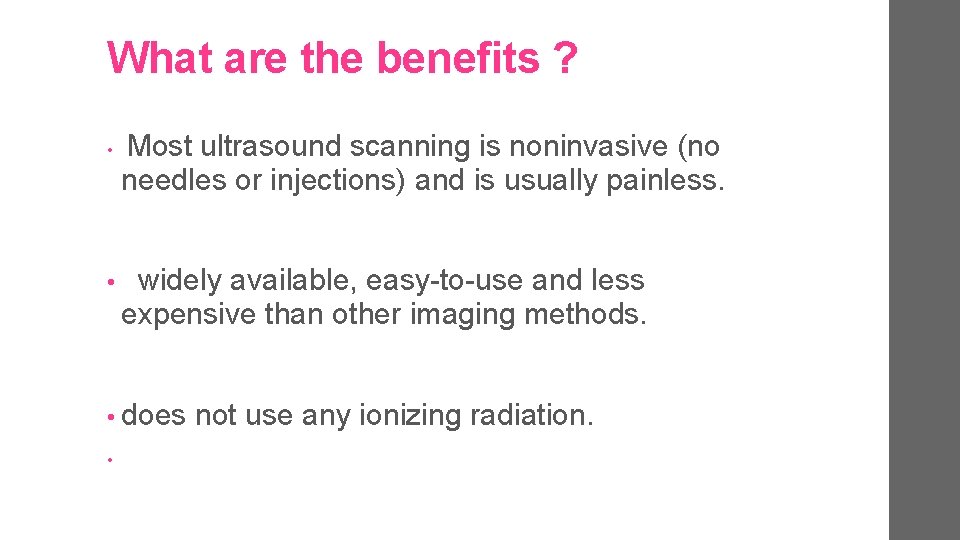 What are the benefits ?

• Most ultrasound scanning is noninvasive (no needles or injections) and is usually painless.

• widely available, easy-to-use and less expensive than other imaging methods.

• does not use any ionizing radiation.

•